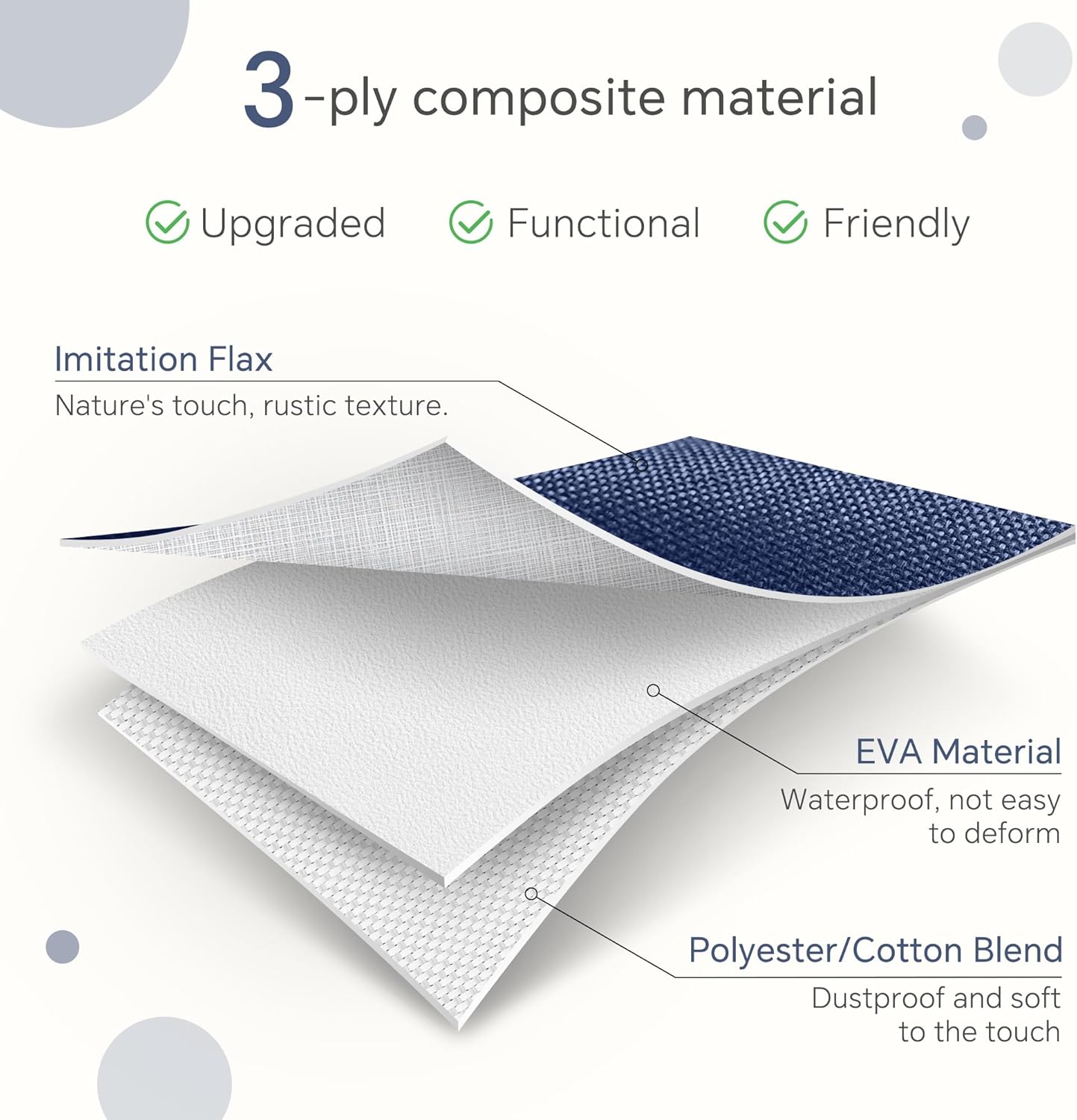 3-ply composite material

Upgraded Functional Friendly

Imitation Flax
Nature's touch, rustic texture.

EVA Material
Waterproof, not easy to deform

Polyester/Cotton Blend
Dustproof and soft to the touch